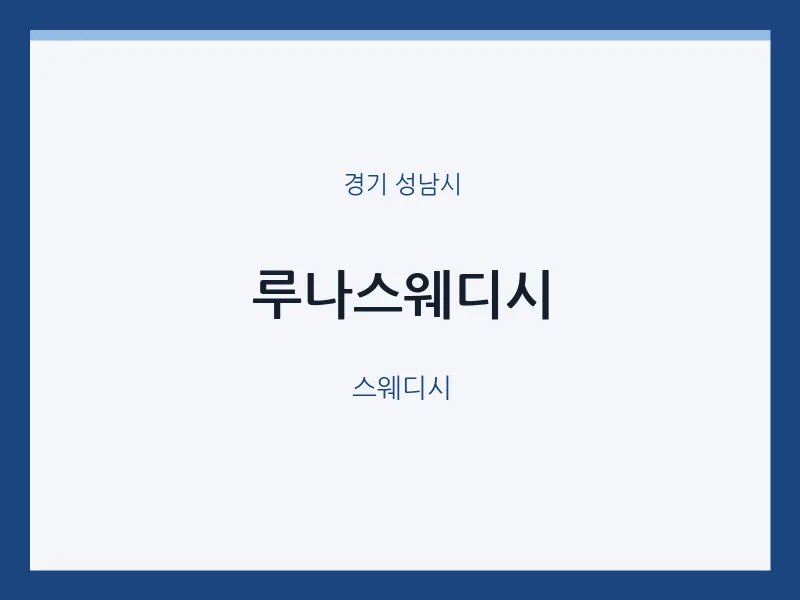 경기 성남시

루나스웨디시

스웨디시